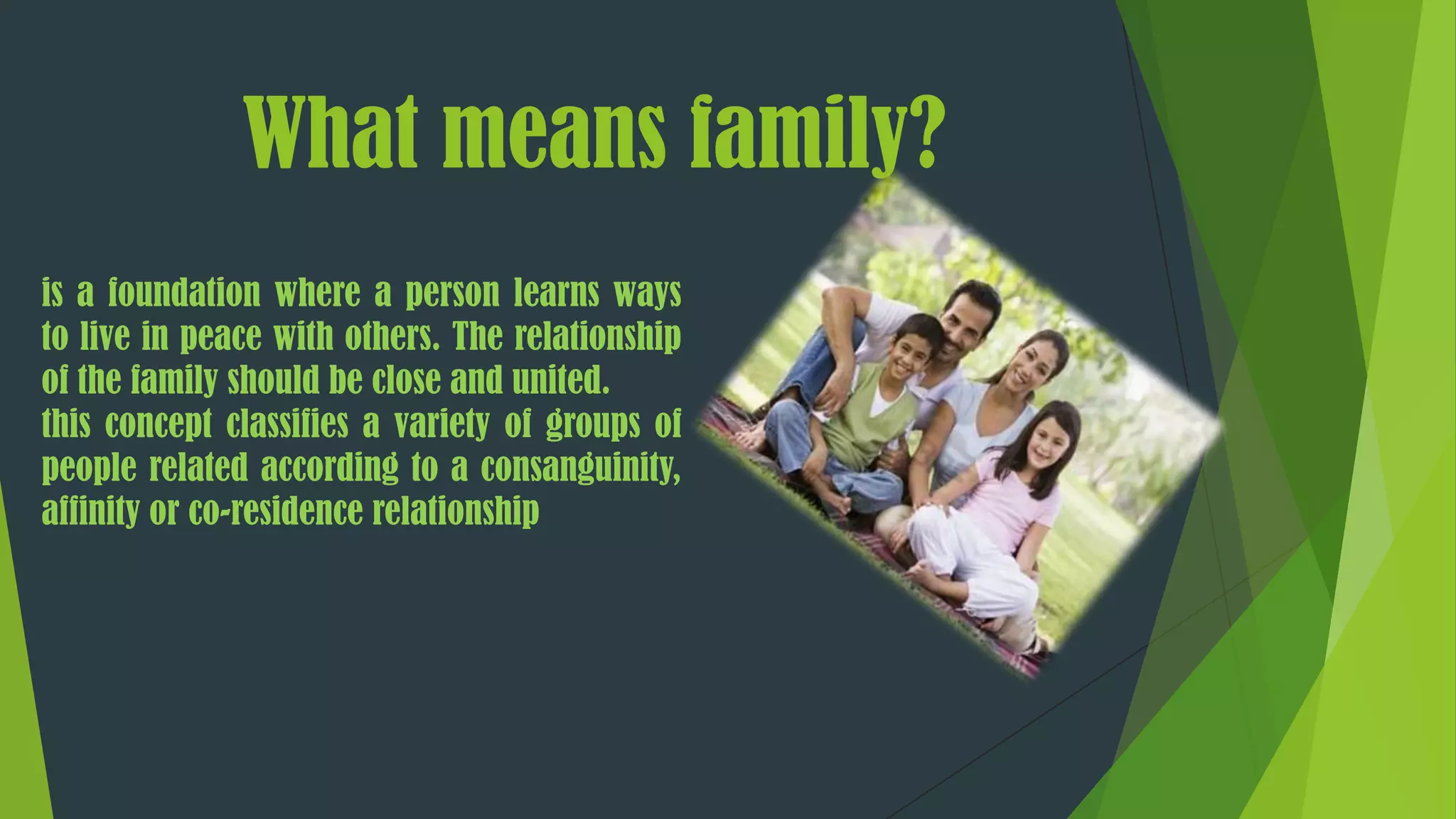 What means family?

is a foundation where a person learns ways to live in peace with others. The relationship of the family should be close and united.
this concept classifies a variety of groups of people related according to a consanguinity, affinity or co-residence relationship